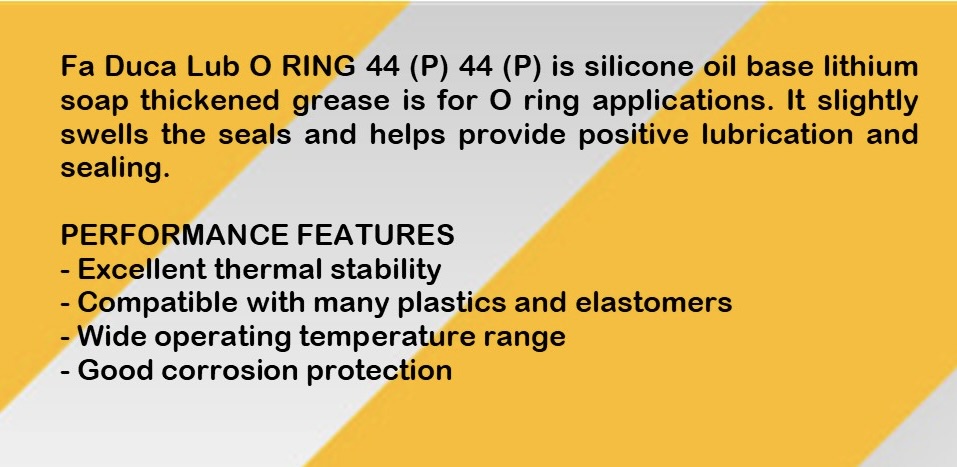 Fa Duca Lub O RING 44 (P) 44 (P) is silicone oil base lithium soap thickened grease is for O ring applications. It slightly swells the seals and helps provide positive lubrication and sealing.

PERFORMANCE FEATURES
- Excellent thermal stability
- Compatible with many plastics and elastomers
- Wide operating temperature range
- Good corrosion protection